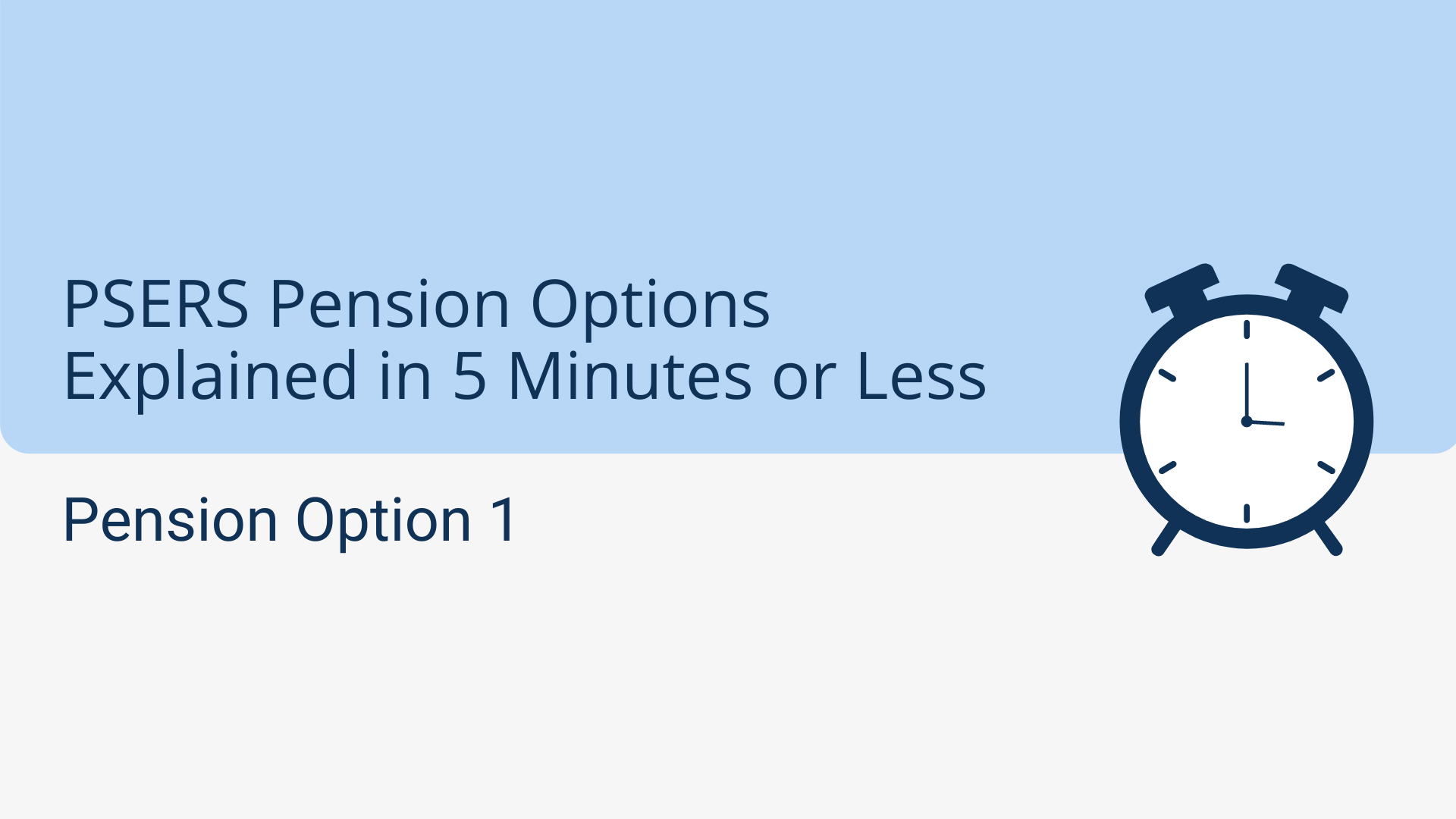 PSERS Pension Options Explained in 5 Minutes or Less

Pension Option 1